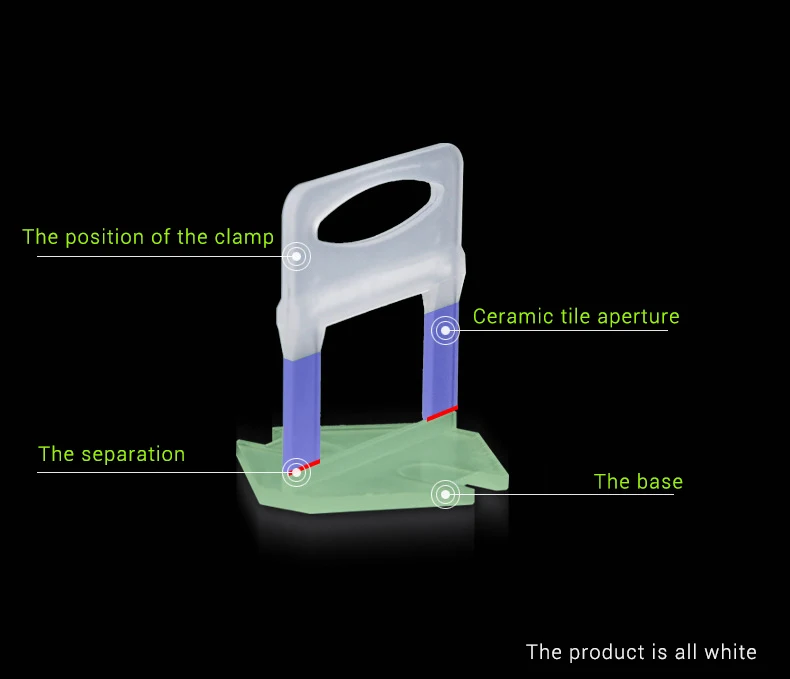 The position of the clamp

Ceramic tile aperture

The separation

The base

The product is all white